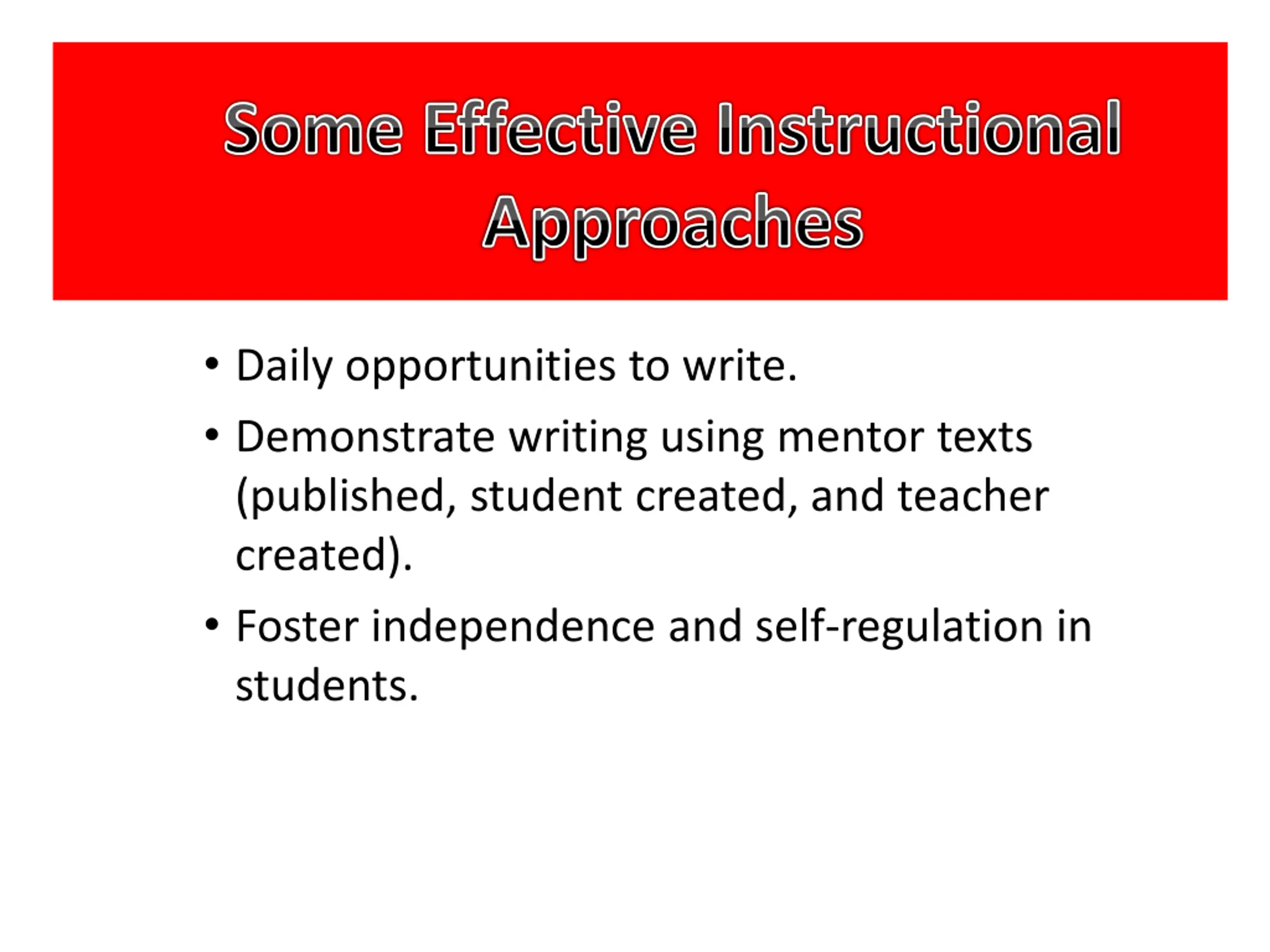 Some Effective Instructional Approaches

• Daily opportunities to write.
• Demonstrate writing using mentor texts (published, student created, and teacher created).
• Foster independence and self-regulation in students.